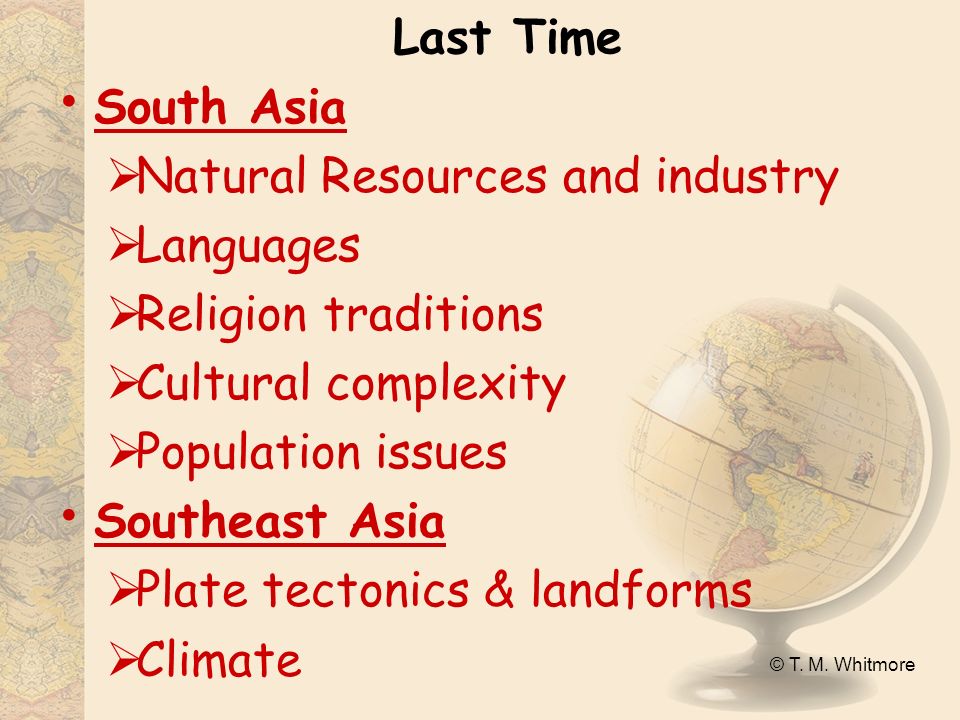 Last Time

• South Asia
➢Natural Resources and industry
➢Languages
➢Religion traditions
➢Cultural complexity
➢Population issues
• Southeast Asia
➢Plate tectonics & landforms
➢Climate

© T. M. Whitmore